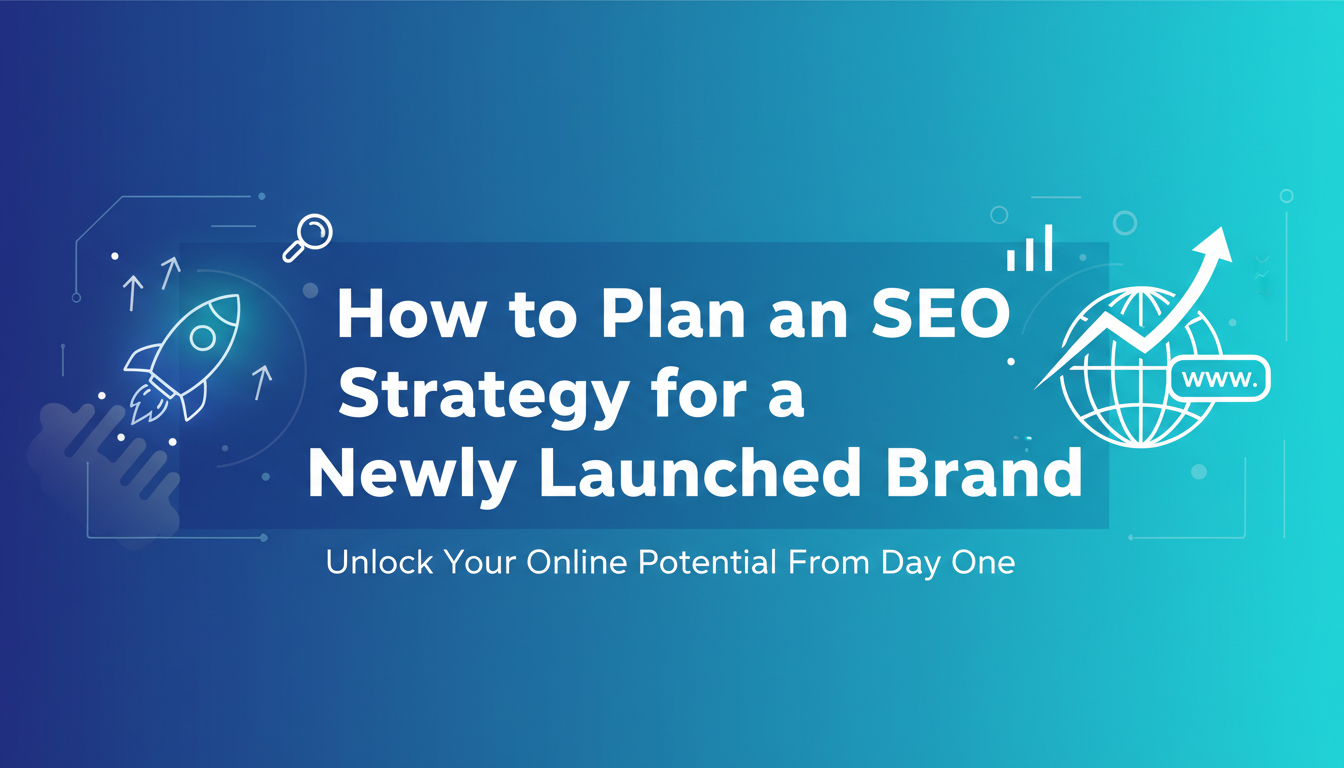 How to Plan an SEO Strategy for a Newly Launched Brand

Unlock Your Online Potential From Day One

www.